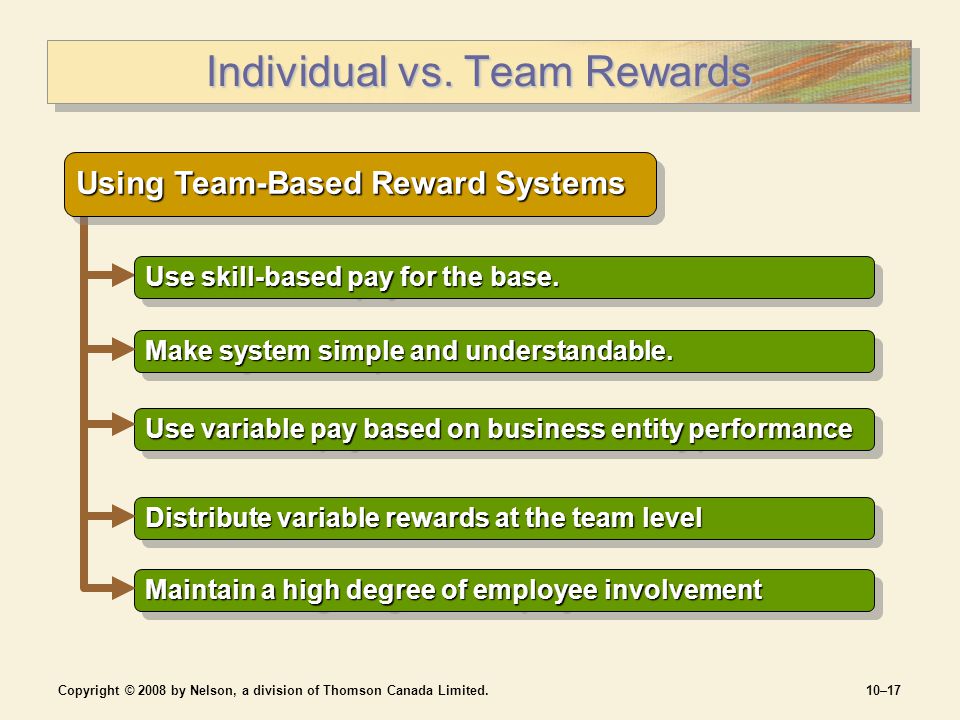 Individual vs. Team Rewards

Using Team-Based Reward Systems

Use skill-based pay for the base.

Make system simple and understandable.

Use variable pay based on business entity performance

Distribute variable rewards at the team level

Maintain a high degree of employee involvement

Copyright © 2008 by Nelson, a division of Thomson Canada Limited.

10–17